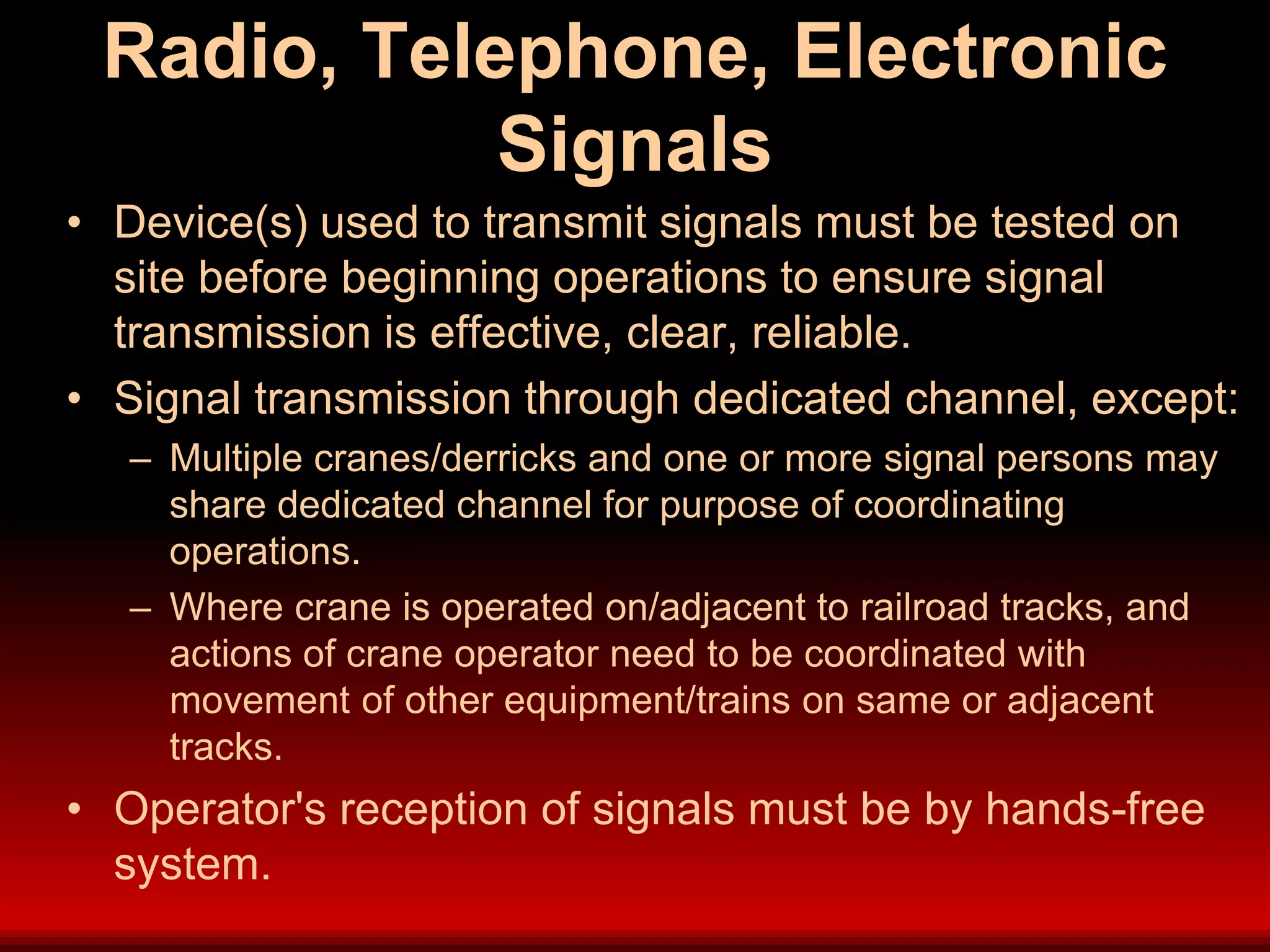 Radio, Telephone, Electronic Signals

• Device(s) used to transmit signals must be tested on site before beginning operations to ensure signal transmission is effective, clear, reliable.

• Signal transmission through dedicated channel, except:
– Multiple cranes/derricks and one or more signal persons may share dedicated channel for purpose of coordinating operations.
– Where crane is operated on/adjacent to railroad tracks, and actions of crane operator need to be coordinated with movement of other equipment/trains on same or adjacent tracks.

• Operator's reception of signals must be by hands-free system.